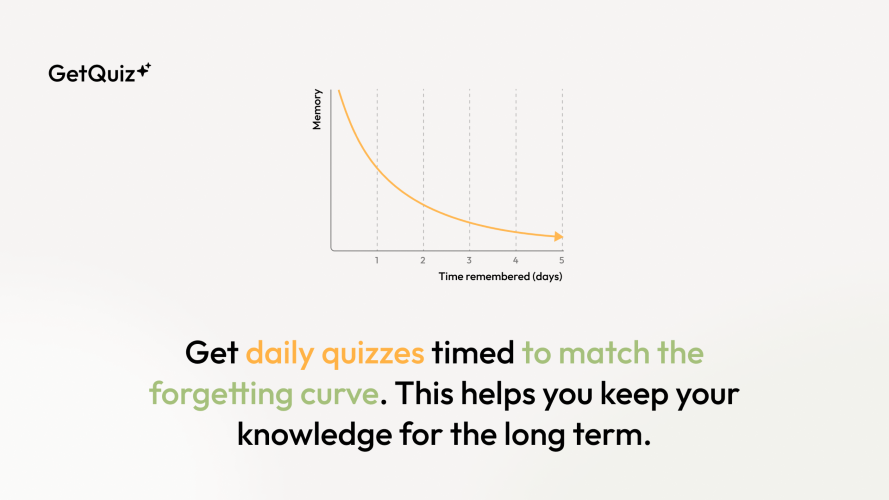 GetQuiz

Memory

1
2
3
4
5

Time remembered (days)

Get daily quizzes timed to match the forgetting curve. This helps you keep your knowledge for the long term.